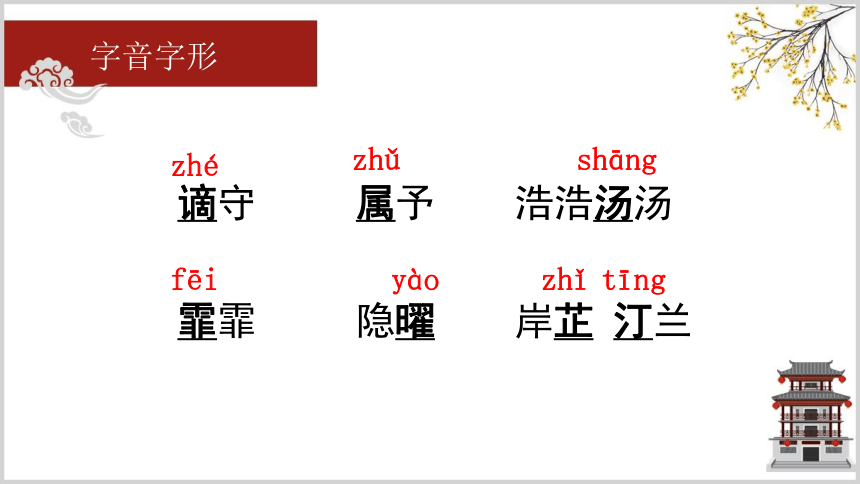 字音字形

zhé
谪守

zhǔ
属予

shāng
浩浩汤汤

fēi
霏霏

yào
隐曜

zhǐ tīng
岸芷 汀兰